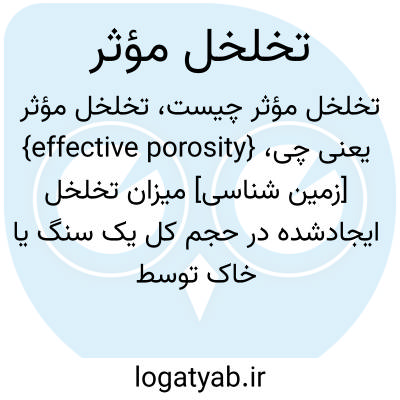 تخلخل مؤثر

تخلخل مؤثر چیست، تخلخل مؤثر یعنی چی، {effective porosity} [زمین شناسی] میزان تخلخل ایجادشده در حجم کل یک سنگ یا خاک توسط

logatyab.ir